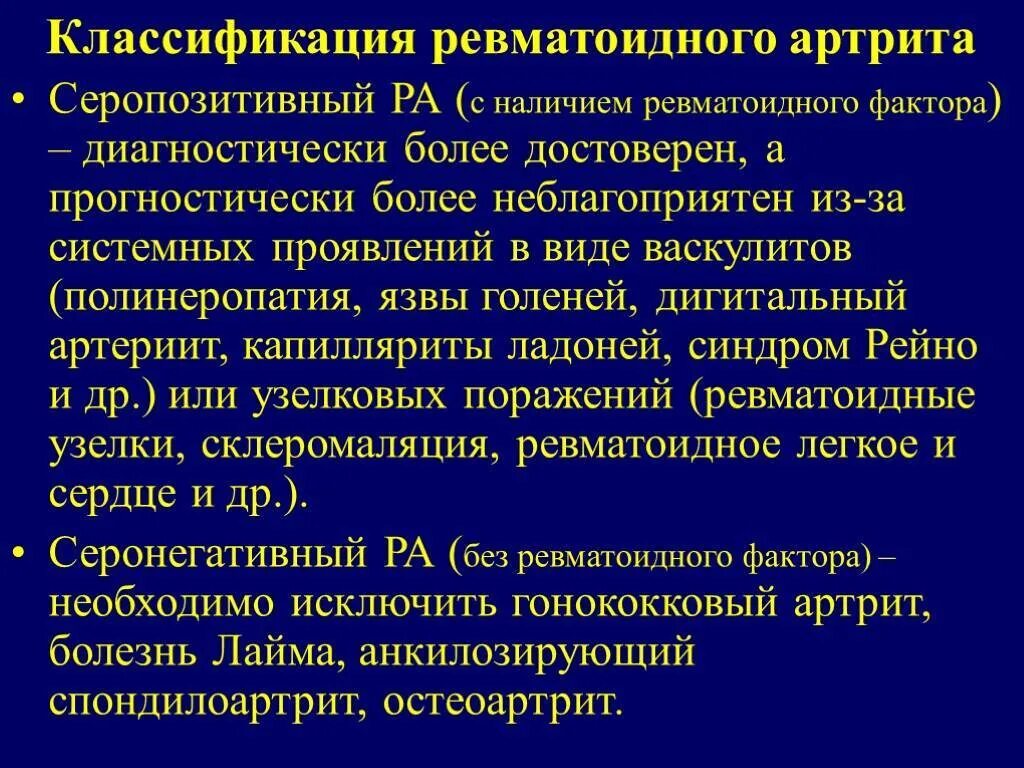 Классификация ревматоидного артрита

• Серопозитивный РА (с наличием ревматоидного фактора) – диагностически более достоверен, а прогностически более неблагоприятен из-за системных проявлений в виде васкулитов (полинеропатия, язвы голеней, дигитальный артериит, капилляриты ладоней, синдром Рейно и др.) или узелковых поражений (ревматоидные узелки, склеромаляция, ревматоидное легкое и сердце и др.).

• Серонегативный РА (без ревматоидного фактора) – необходимо исключить гонококковый артрит, болезнь Лайма, анкилозирующий спондилоартрит, остеоартрит.